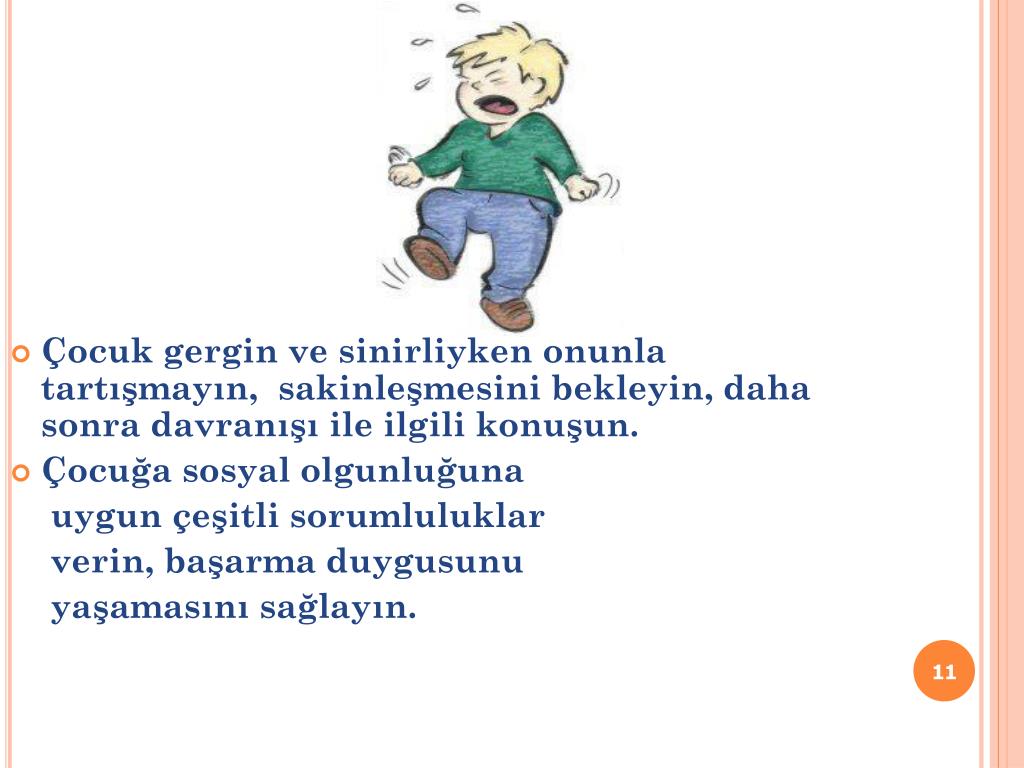 Çocuk gergin ve sinirliyken onunla tartışmayın, sakinleşmesini bekleyin, daha sonra davranışı ile ilgili konuşun.

Çocuğa sosyal olgunluğuna uygun çeşitli sorumluluklar verin, başarma duygusunu yaşamasını sağlayın.

11